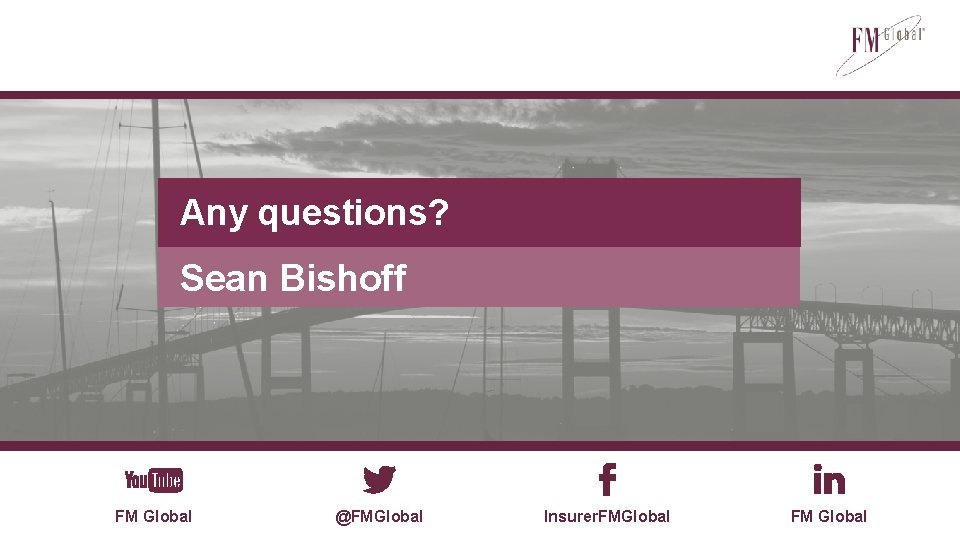 FM Global

Any questions?

Sean Bishoff

YouTube
FM Global

@FMGlobal

f
InsurerFMGlobal

in
FM Global